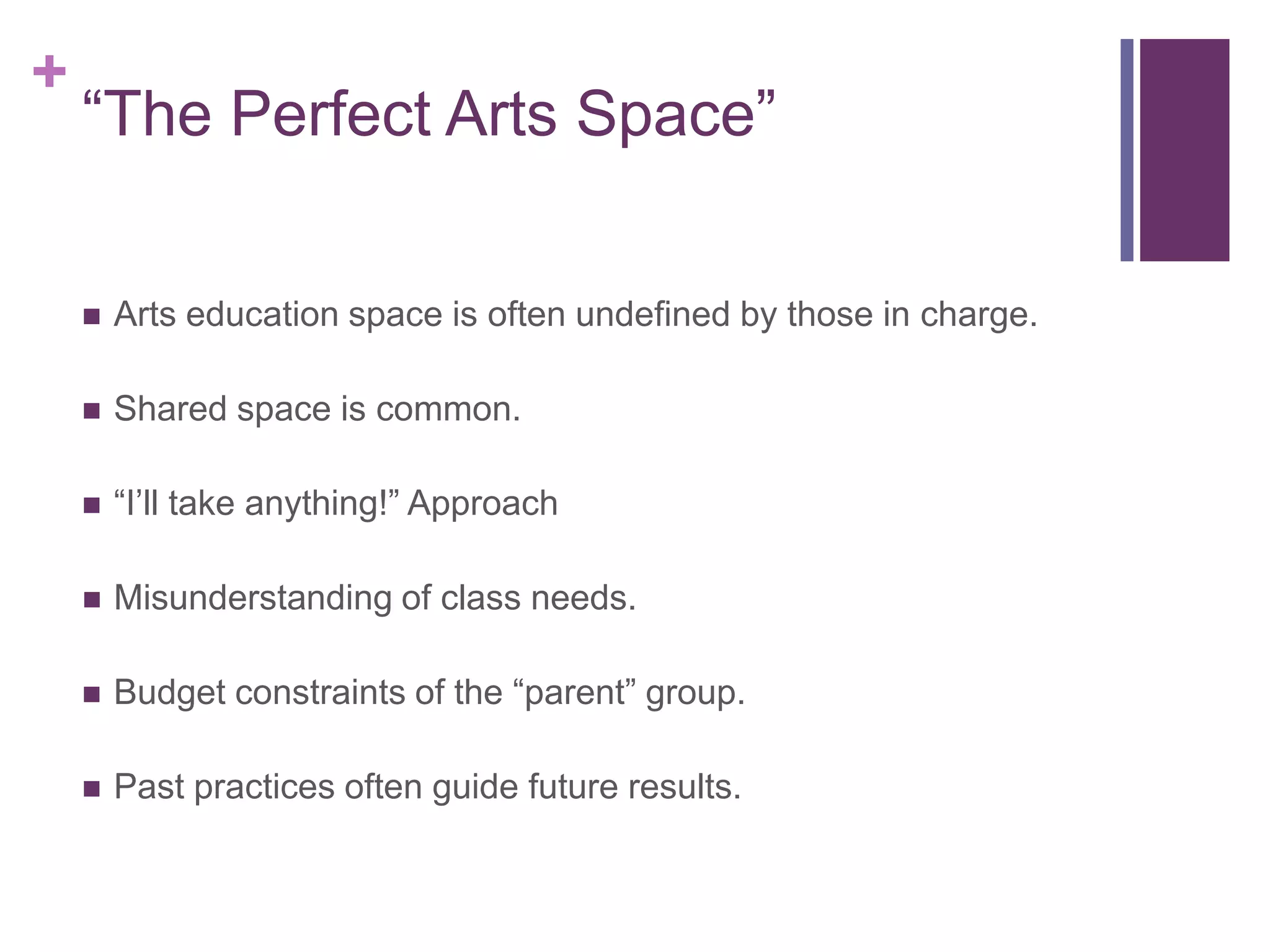 +
“The Perfect Arts Space”

■ Arts education space is often undefined by those in charge.

■ Shared space is common.

■ “I’ll take anything!” Approach

■ Misunderstanding of class needs.

■ Budget constraints of the “parent” group.

■ Past practices often guide future results.